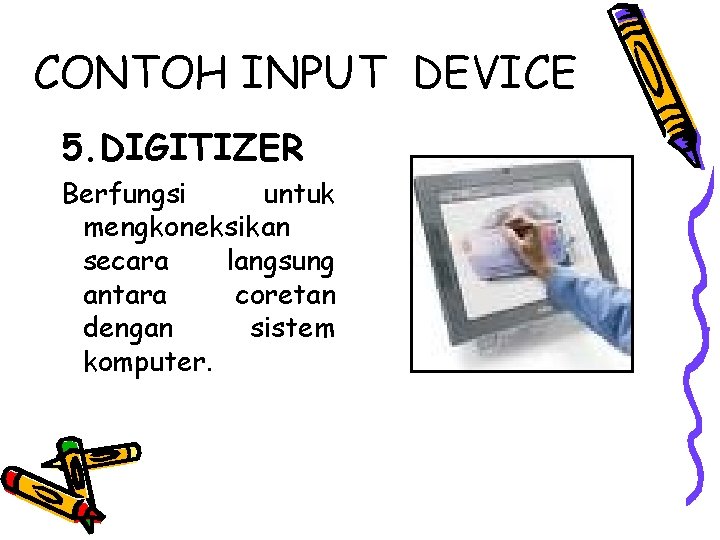 CONTOH INPUT DEVICE

5. DIGITIZER

Berfungsi untuk mengkoneksikan secara langsung antara coretan dengan sistem komputer.